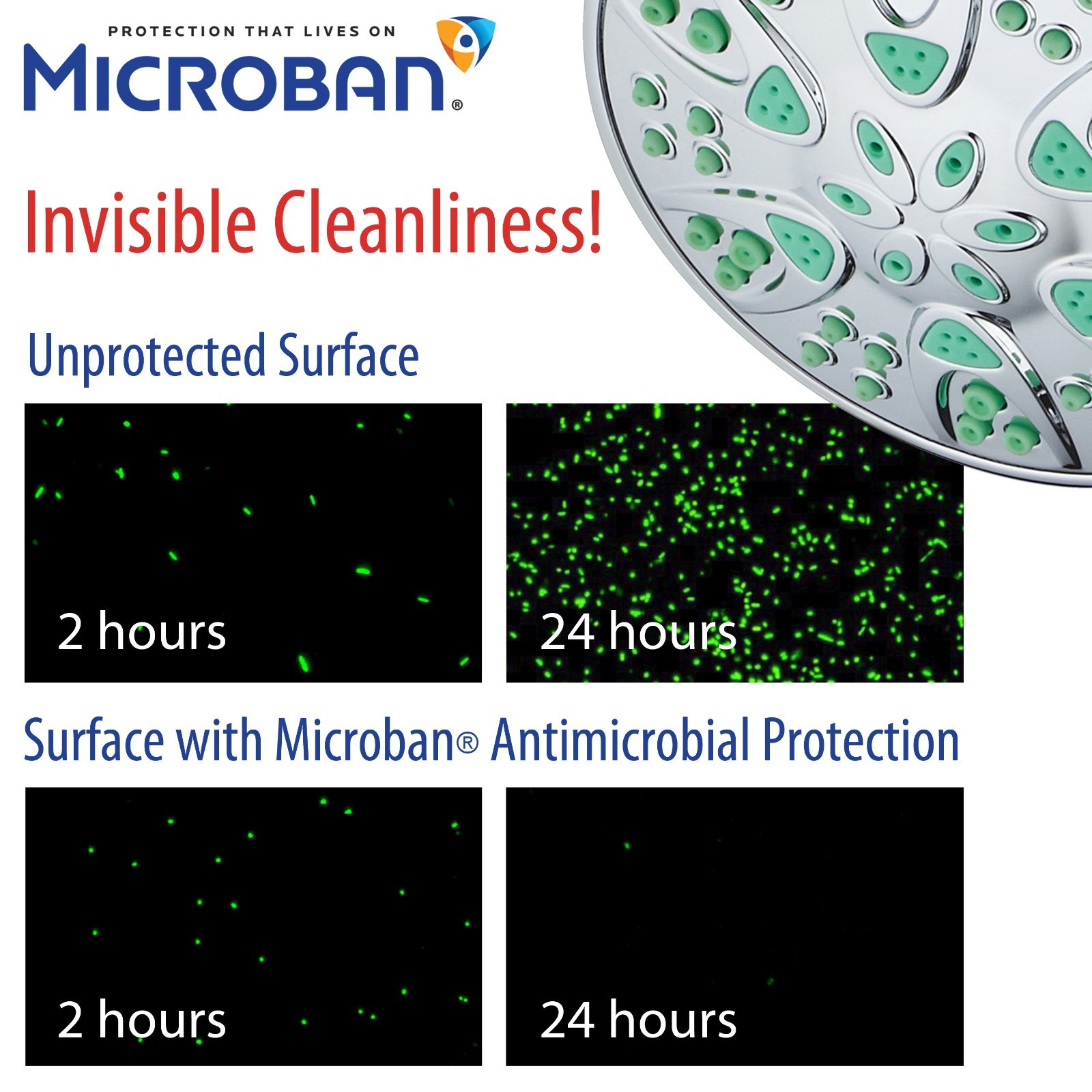 PROTECTION THAT LIVES ON
MICROBAN®

Invisible Cleanliness!

Unprotected Surface

2 hours

24 hours

Surface with Microban® Antimicrobial Protection

2 hours

24 hours